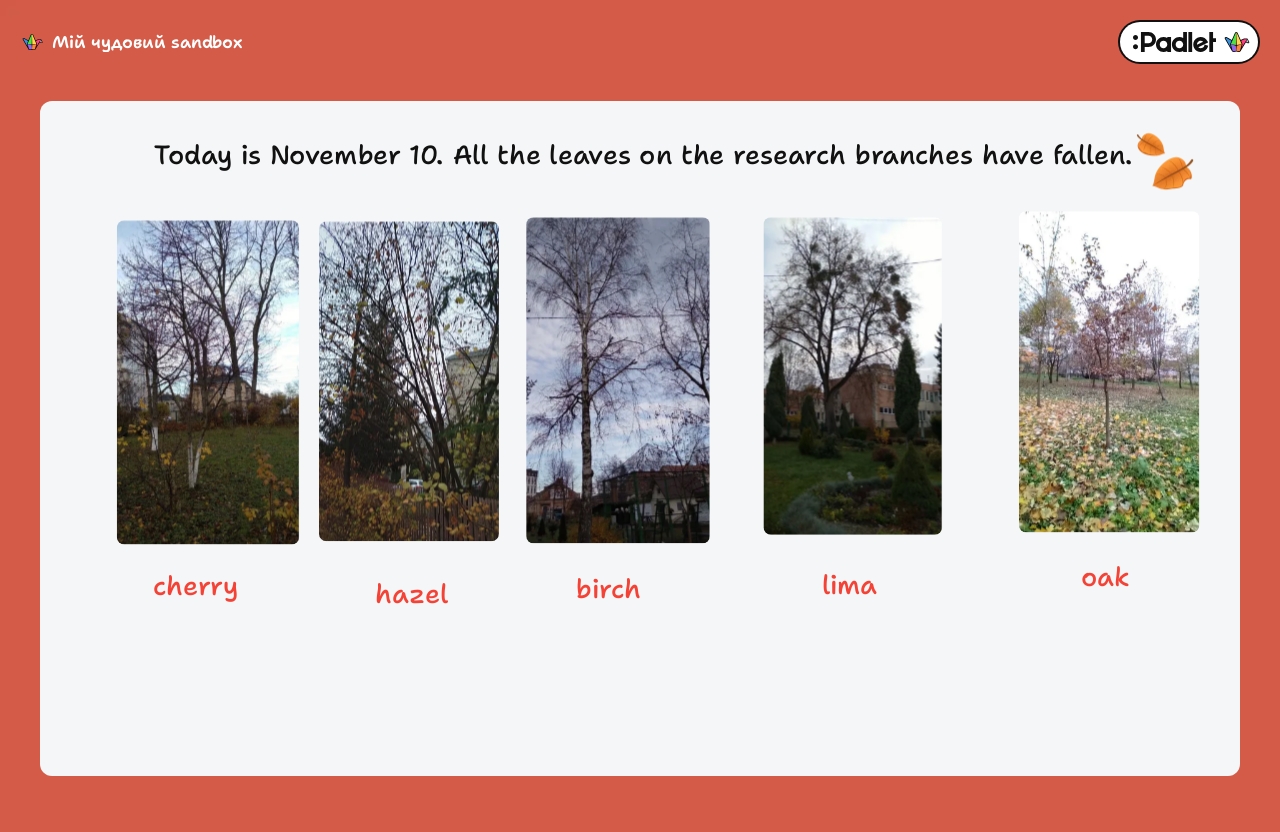 Мій чудовий sandbox

:Padlet

Today is November 10. All the leaves on the research branches have fallen.

cherry

hazel

birch

lima

oak